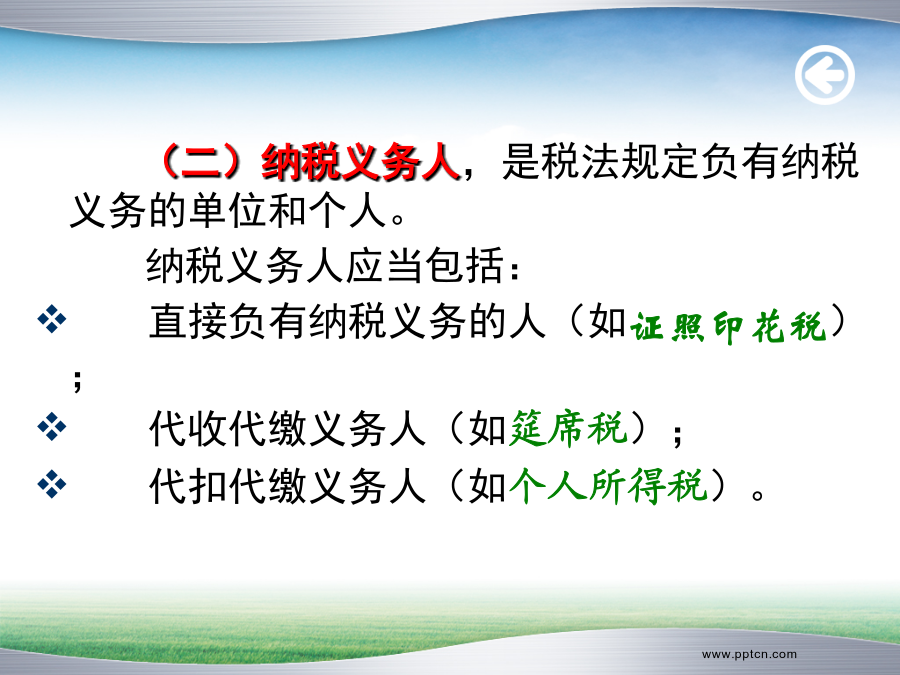 （二）纳税义务人，是税法规定负有纳税义务的单位和个人。

纳税义务人应当包括：

❖ 直接负有纳税义务的人（如证照印花税）；

❖ 代收代缴义务人（如筵席税）；

❖ 代扣代缴义务人（如个人所得税）。

www.pptcn.com